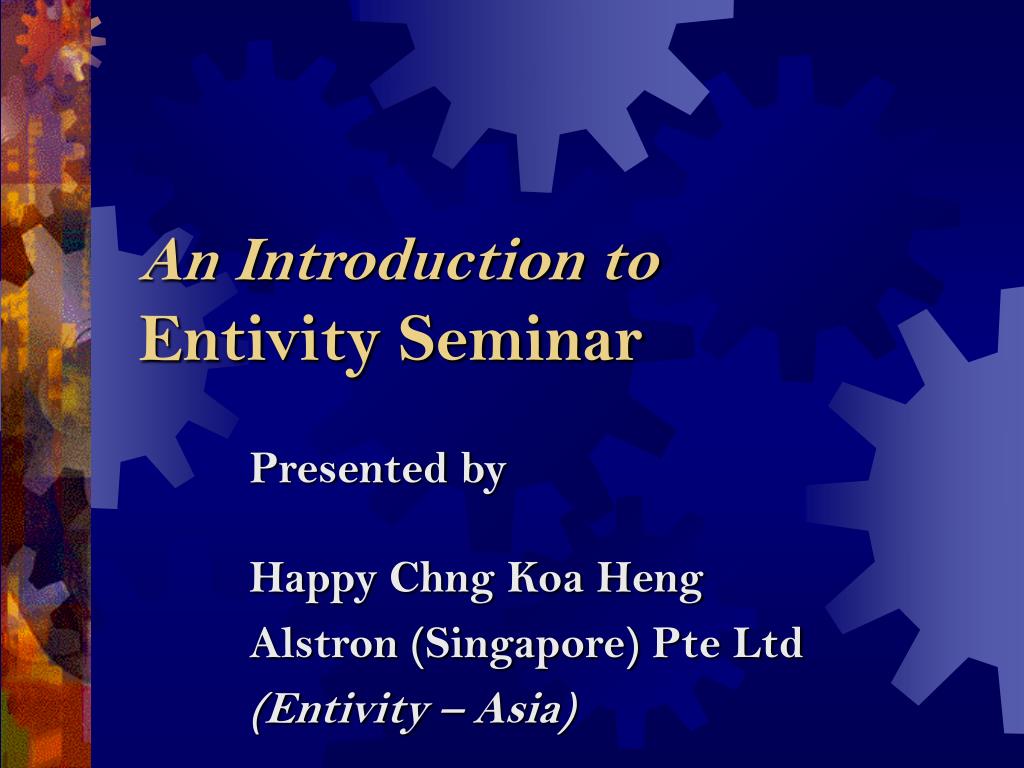 An Introduction to
Entivity Seminar

Presented by

Happy Chng Koa Heng
Alstron (Singapore) Pte Ltd
(Entivity – Asia)